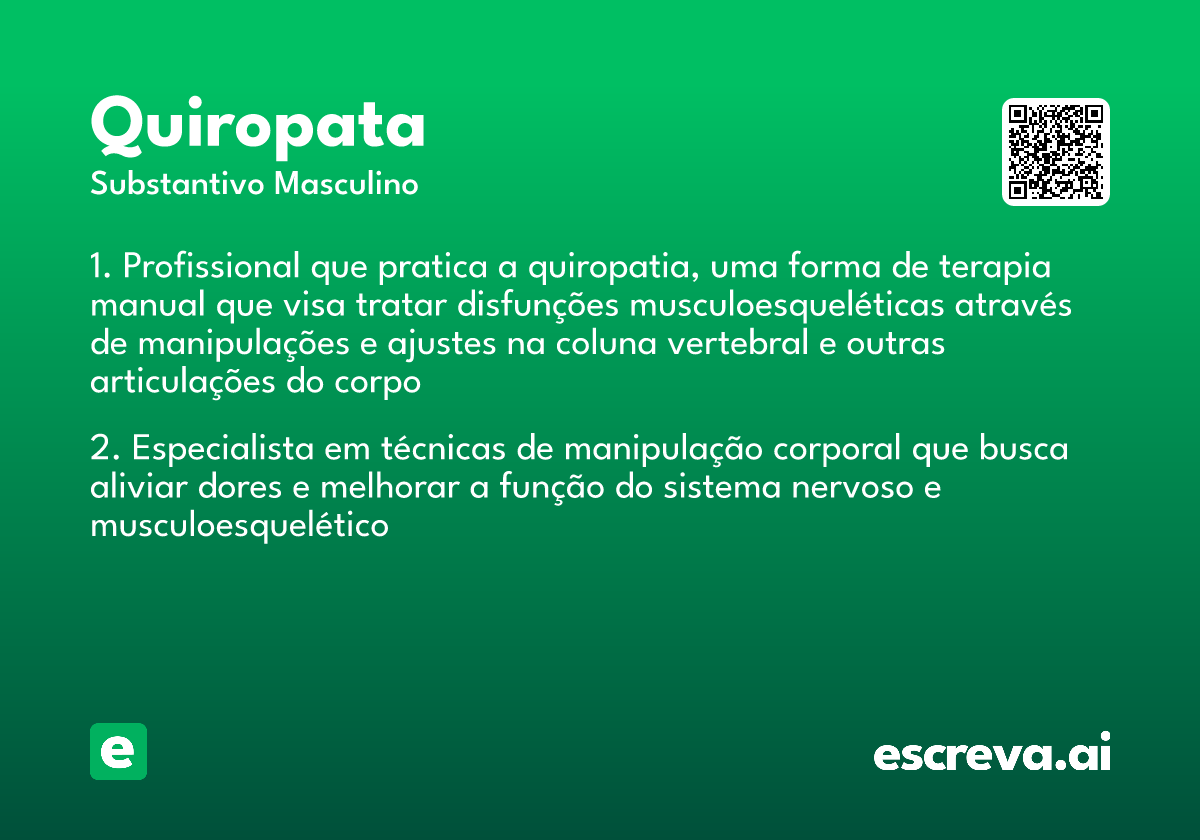 Quiropata
Substantivo Masculino

1. Profissional que pratica a quiropatia, uma forma de terapia manual que visa tratar disfunções musculoesqueléticas através de manipulações e ajustes na coluna vertebral e outras articulações do corpo

2. Especialista em técnicas de manipulação corporal que busca aliviar dores e melhorar a função do sistema nervoso e musculoesquelético

e

escreva.ai